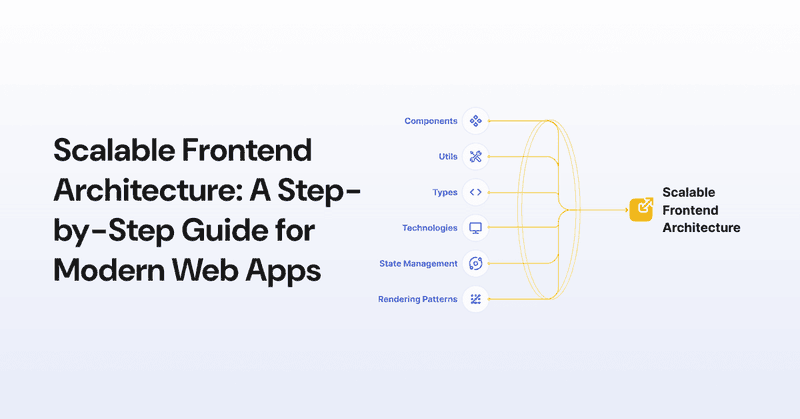 Scalable Frontend Architecture: A Step-by-Step Guide for Modern Web Apps

Components
Utils
Types
Technologies
State Management
Rendering Patterns

Scalable Frontend Architecture